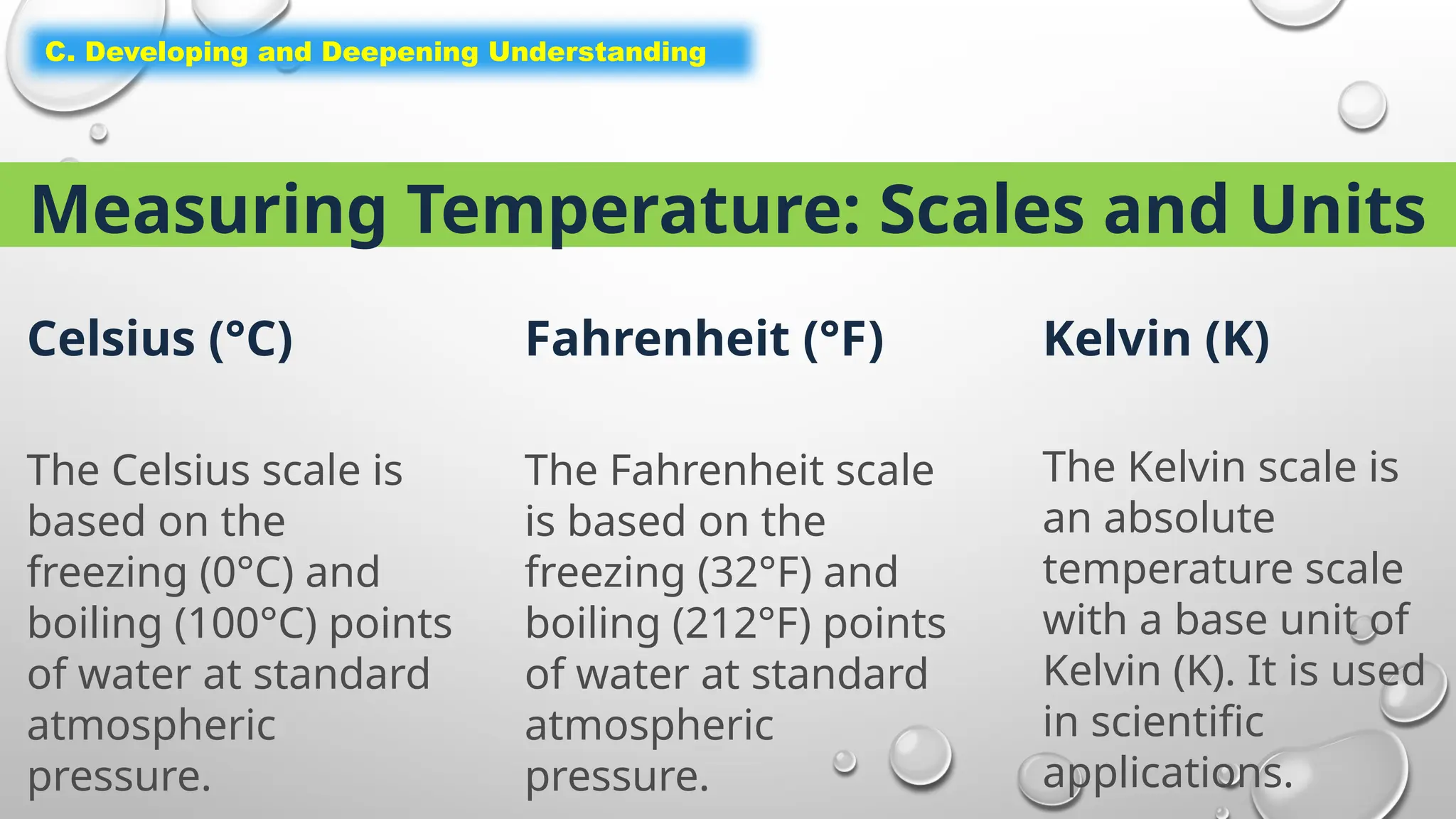 C. Developing and Deepening Understanding

Measuring Temperature: Scales and Units

Celsius (°C)

The Celsius scale is based on the freezing (0°C) and boiling (100°C) points of water at standard atmospheric pressure.

Fahrenheit (°F)

The Fahrenheit scale is based on the freezing (32°F) and boiling (212°F) points of water at standard atmospheric pressure.

Kelvin (K)

The Kelvin scale is an absolute temperature scale with a base unit of Kelvin (K). It is used in scientific applications.